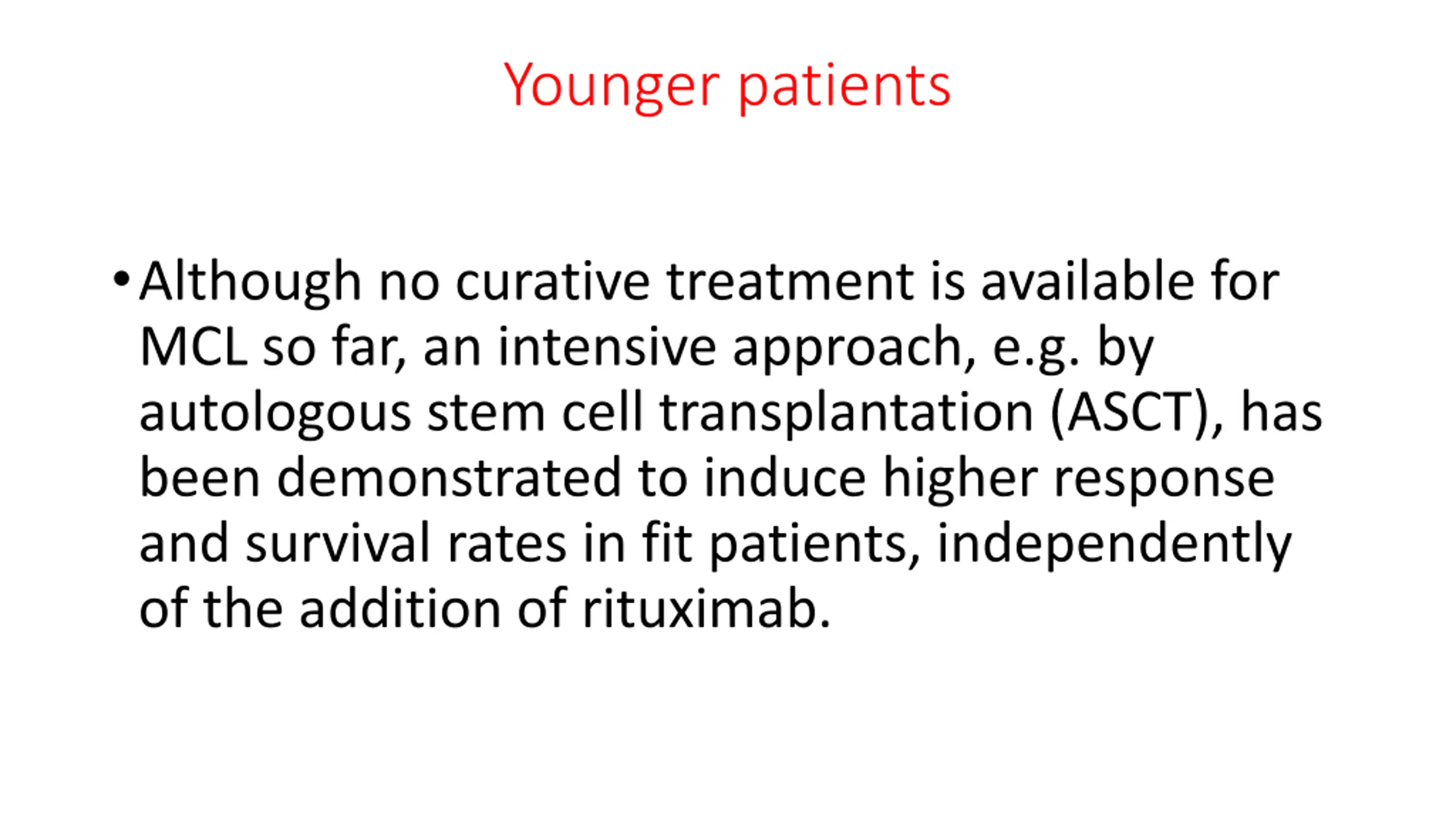 Younger patients

• Although no curative treatment is available for MCL so far, an intensive approach, e.g. by autologous stem cell transplantation (ASCT), has been demonstrated to induce higher response and survival rates in fit patients, independently of the addition of rituximab.